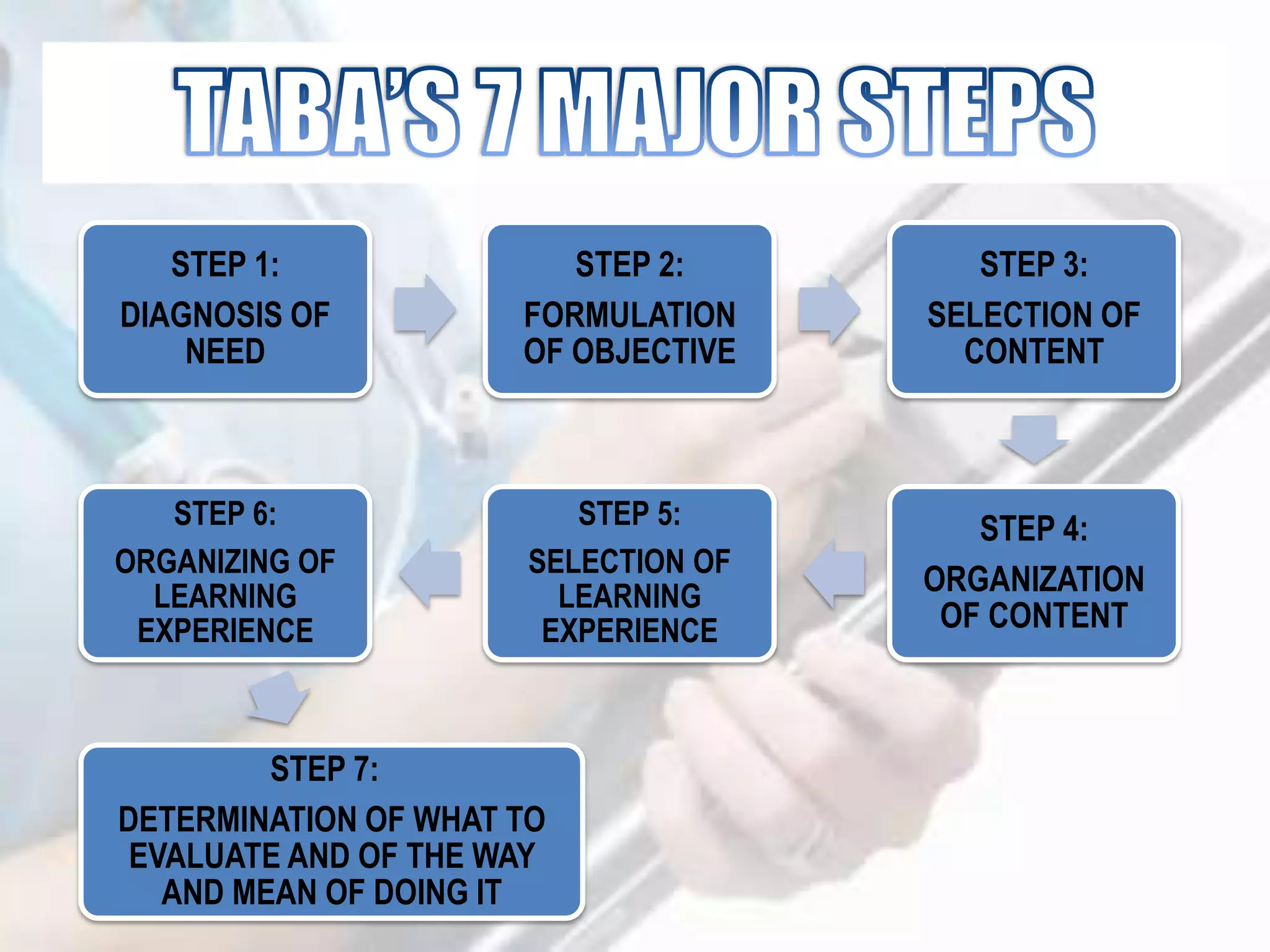 TABA'S 7 MAJOR STEPS

STEP 1:

DIAGNOSIS OF NEED

STEP 2:

FORMULATION OF OBJECTIVE

STEP 3:

SELECTION OF CONTENT

STEP 4:

ORGANIZATION OF CONTENT

STEP 5:

SELECTION OF LEARNING EXPERIENCE

STEP 6:

ORGANIZING OF LEARNING EXPERIENCE

STEP 7:

DETERMINATION OF WHAT TO EVALUATE AND OF THE WAY AND MEAN OF DOING IT